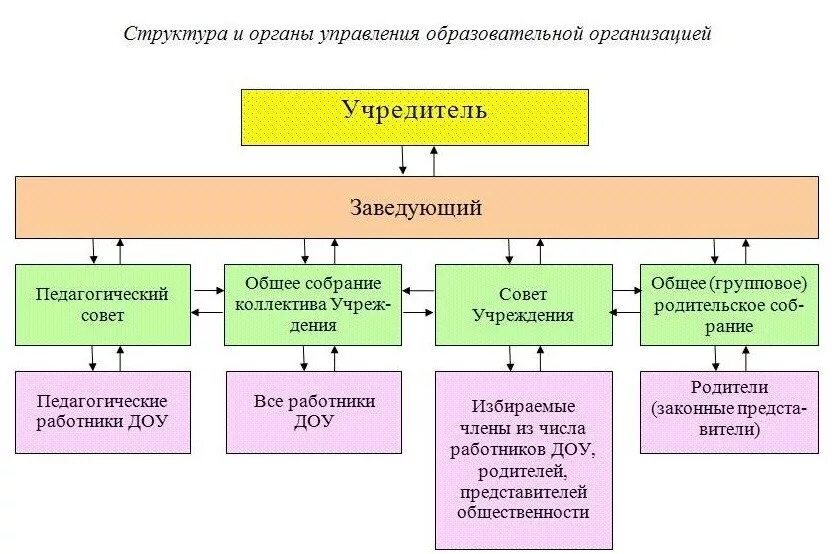 Структура и органы управления образовательной организацией

Учредитель

Заведующий

Педагогический совет

Общее собрание коллектива Учреждения

Совет Учреждения

Общее (групповое) родительское собрание

Педагогические работники ДОУ

Все работники ДОУ

Избираемые члены из числа работников ДОУ, родителей, представителей общественности

Родители (законные представители)